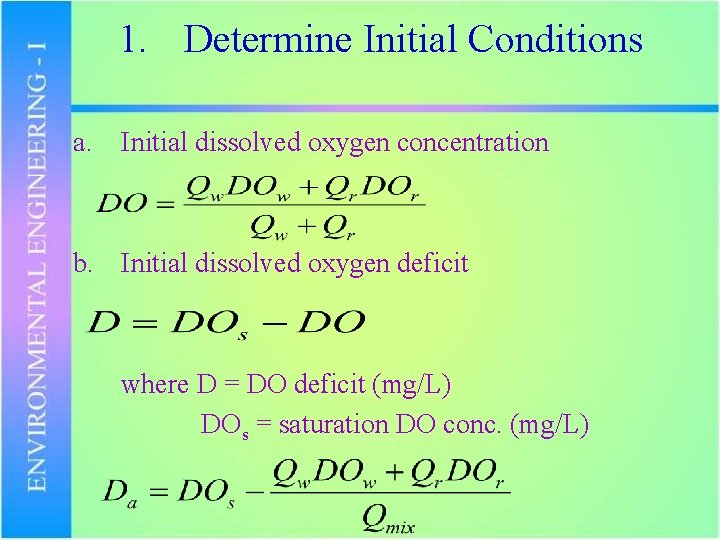 ENVIRONMENTAL ENGINEERING - I

1. Determine Initial Conditions

a. Initial dissolved oxygen concentration

$DO = \frac{Q_w DO_w + Q_r DO_r}{Q_w + Q_r}$

b. Initial dissolved oxygen deficit

$D = DO_s - DO$

where D = DO deficit (mg/L)

$DO_s$ = saturation DO conc. (mg/L)

$D_a = DO_s - \frac{Q_w DO_w + Q_r DO_r}{Q_{mix}}$